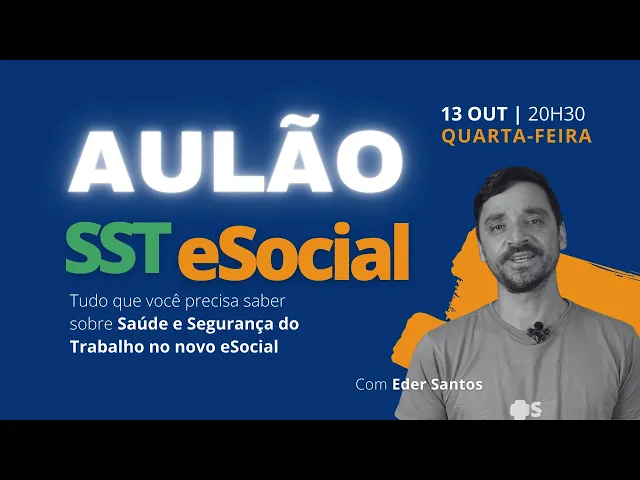 13 OUT | 20H30
QUARTA-FEIRA

AULÃO

SST eSocial

Tudo que você precisa saber sobre Saúde e Segurança do Trabalho no novo eSocial

Com Eder Santos

S